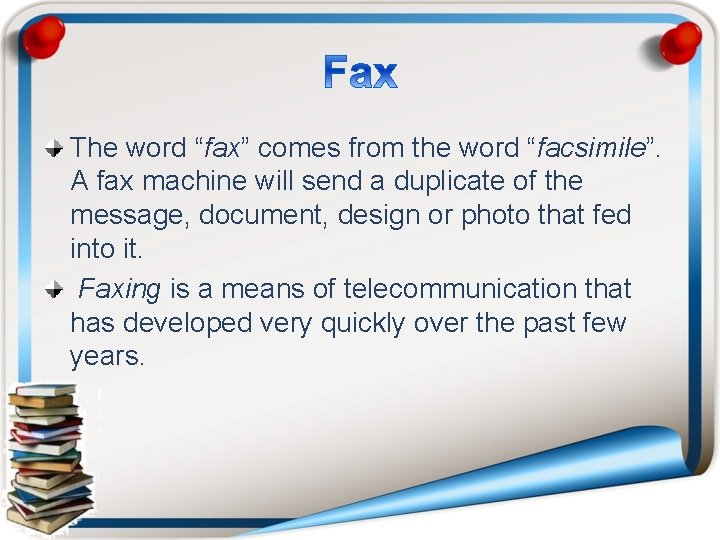 Fax

The word “fax” comes from the word “facsimile”. A fax machine will send a duplicate of the message, document, design or photo that fed into it.

Faxing is a means of telecommunication that has developed very quickly over the past few years.